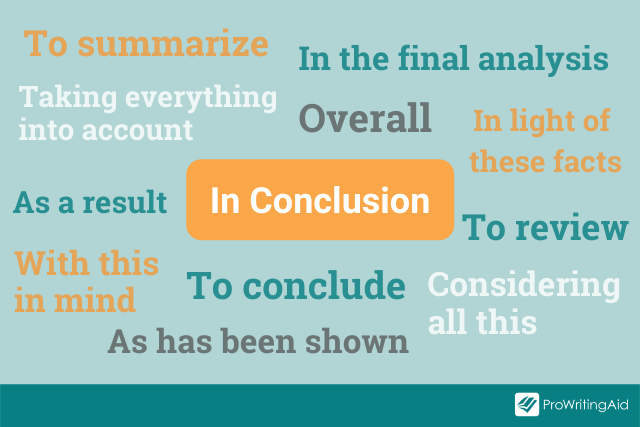 To summarize

In the final analysis

Taking everything into account

Overall

In light of these facts

As a result

In Conclusion

To review

With this in mind

To conclude

Considering all this

As has been shown

ProWritingAid